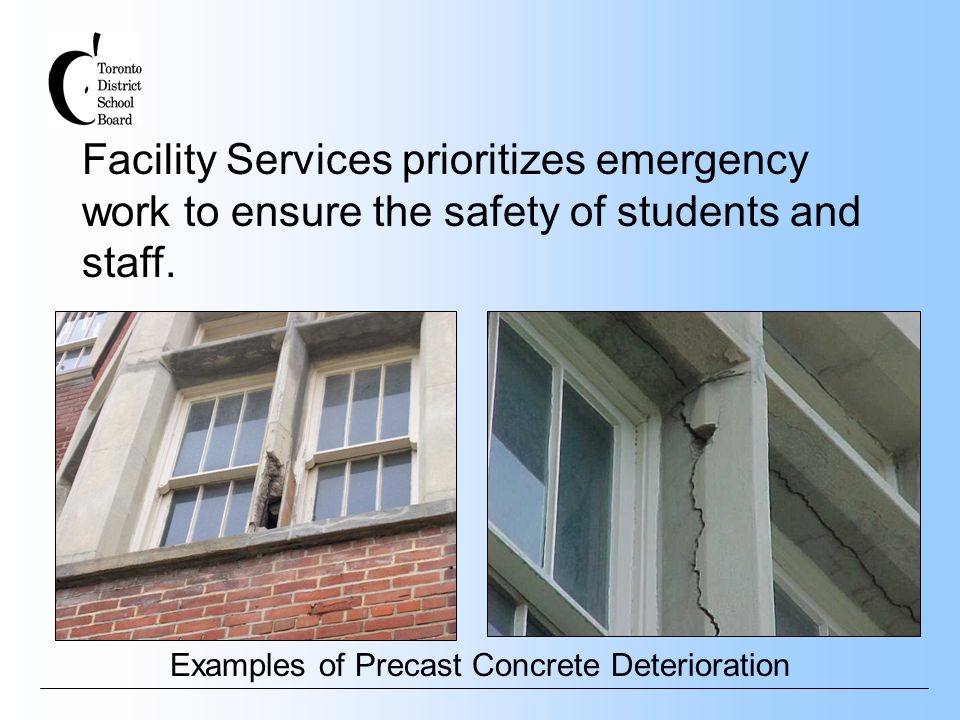 Toronto District School Board

Facility Services prioritizes emergency work to ensure the safety of students and staff.

Examples of Precast Concrete Deterioration